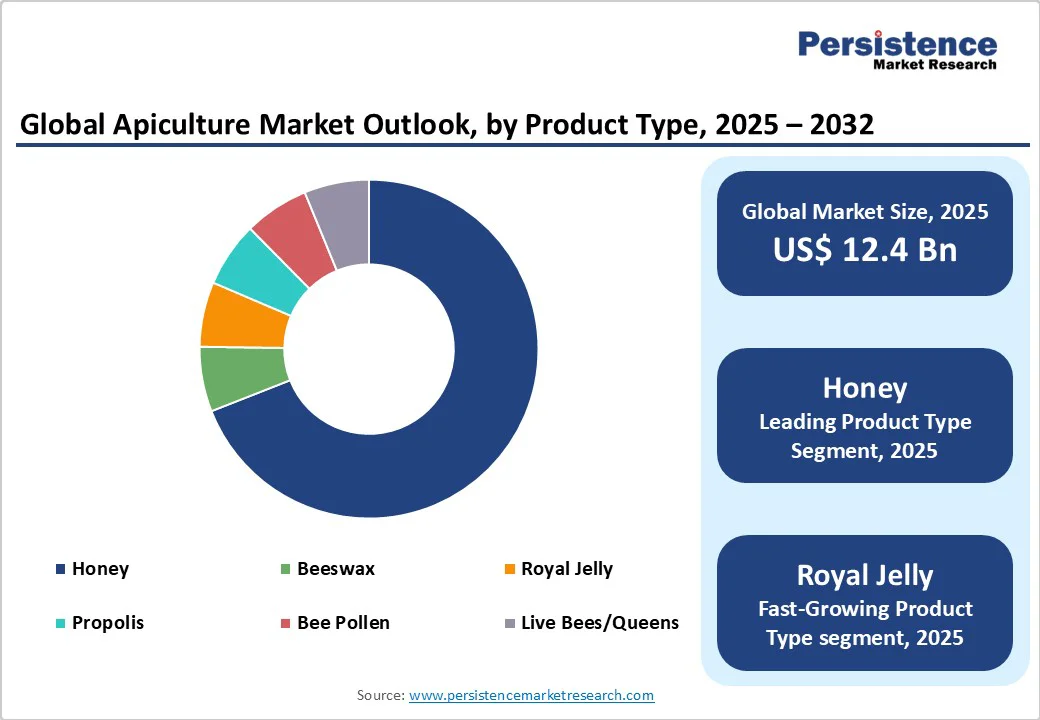 Persistence
Market Research

Global Apiculture Market Outlook, by Product Type, 2025 – 2032

Honey
Beeswax
Royal Jelly
Propolis
Bee Pollen
Live Bees/Queens

Global Market Size, 2025
US$ 12.4 Bn

Honey
Leading Product Type Segment, 2025

Royal Jelly
Fast-Growing Product Type segment, 2025

Source: www.persistencemarketresearch.com